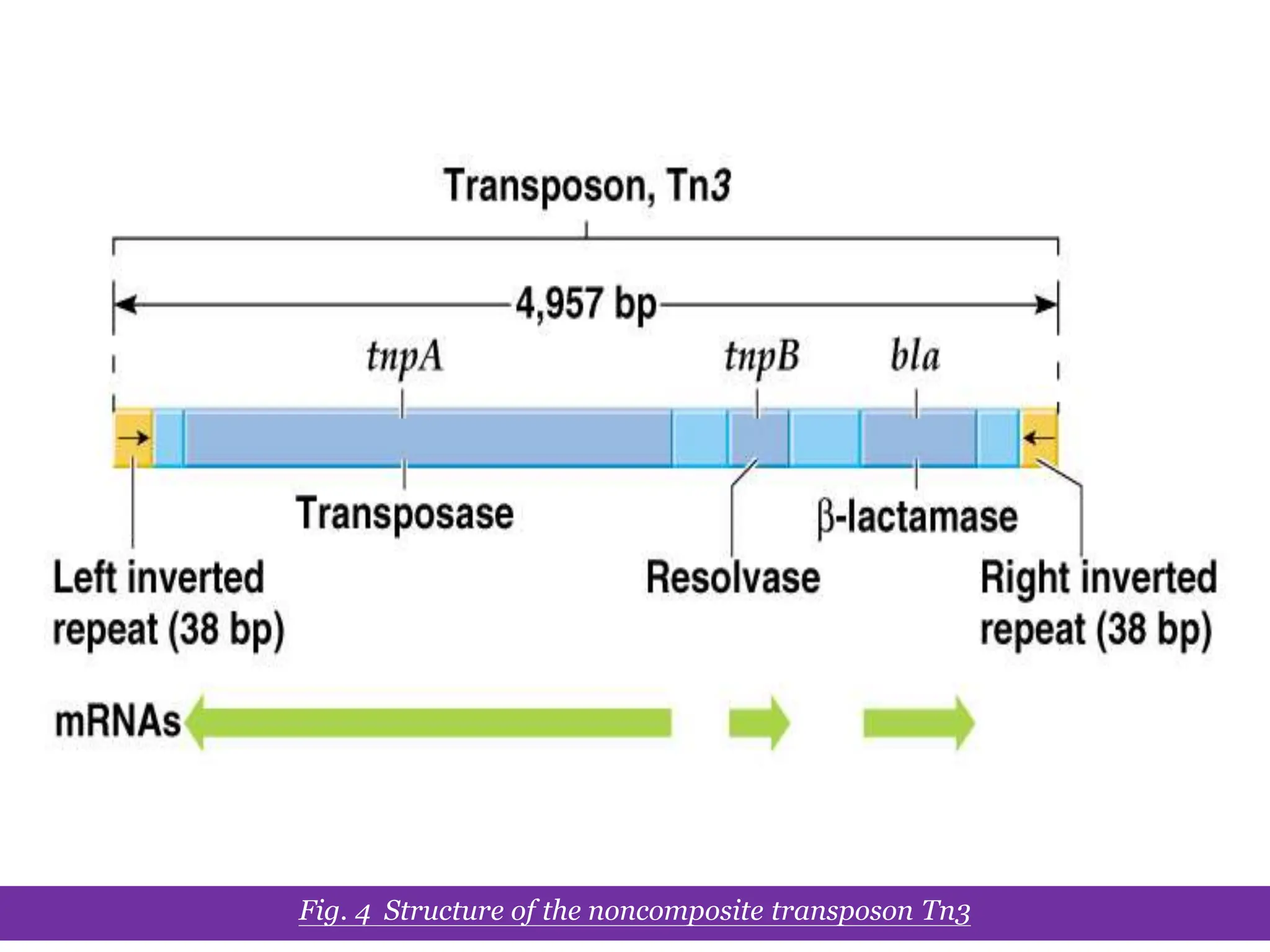 Transposon, Tn3

4,957 bp

tnpA

tnpB

bla

Transposase

β-lactamase

Left inverted repeat (38 bp)

Resolvase

Right inverted repeat (38 bp)

mRNAs

Fig. 4 Structure of the noncomposite transposon Tn3